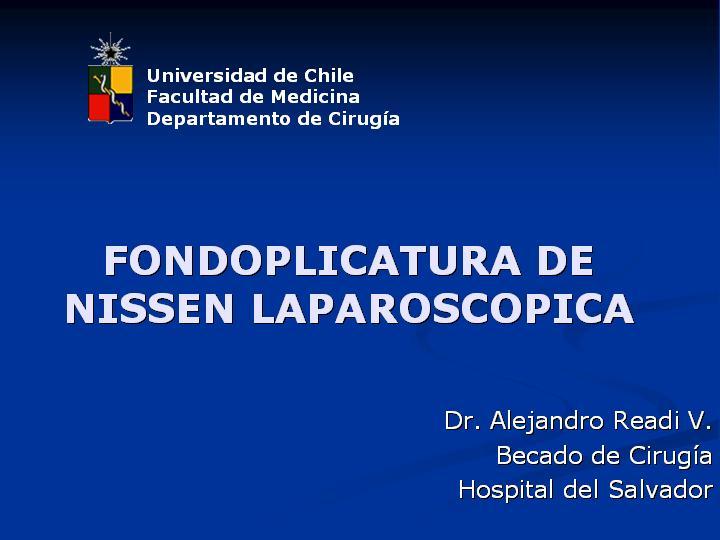 Universidad de Chile
Facultad de Medicina
Departamento de Cirugía

FONDOPLICATURA DE NISSEN LAPAROSCOPICA

Dr. Alejandro Readi V.
Becado de Cirugía
Hospital del Salvador